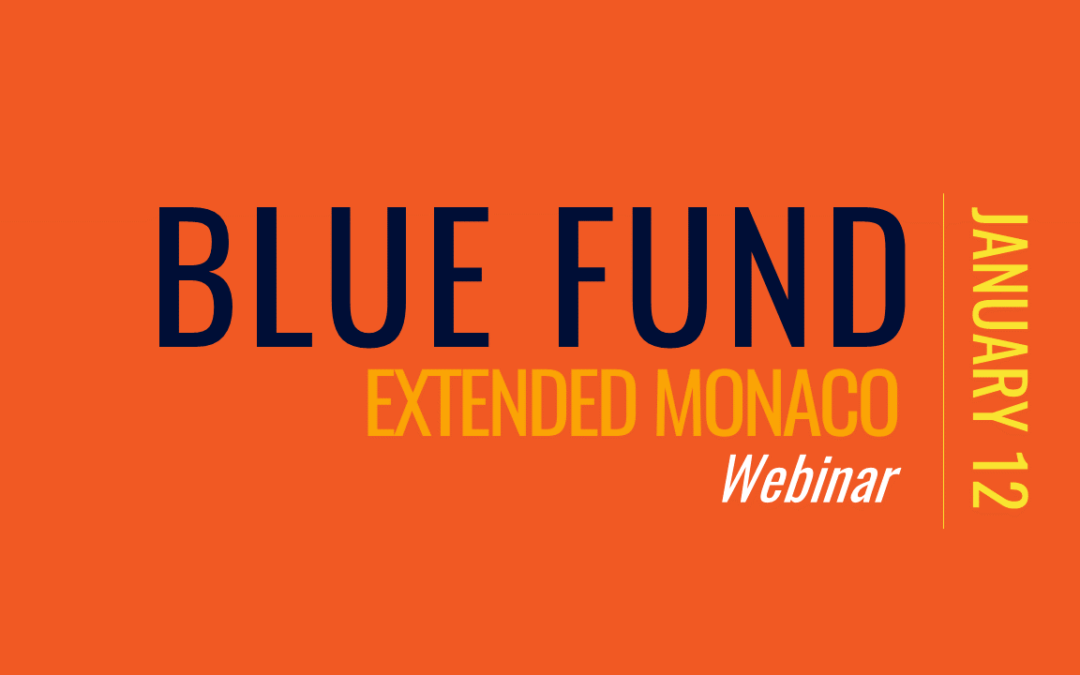 BLUE FUND
EXTENDED MONACO
Webinar

JANUARY 12